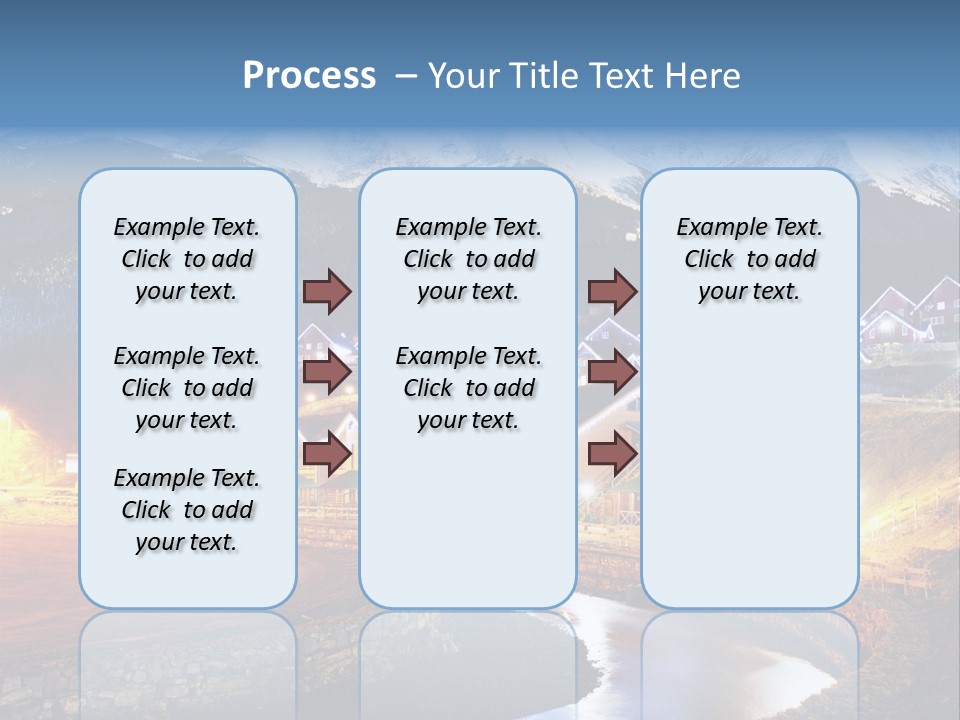 Process – Your Title Text Here

Example Text. Click to add your text.

Example Text. Click to add your text.

Example Text. Click to add your text.

Example Text. Click to add your text.

Example Text. Click to add your text.

Example Text. Click to add your text.